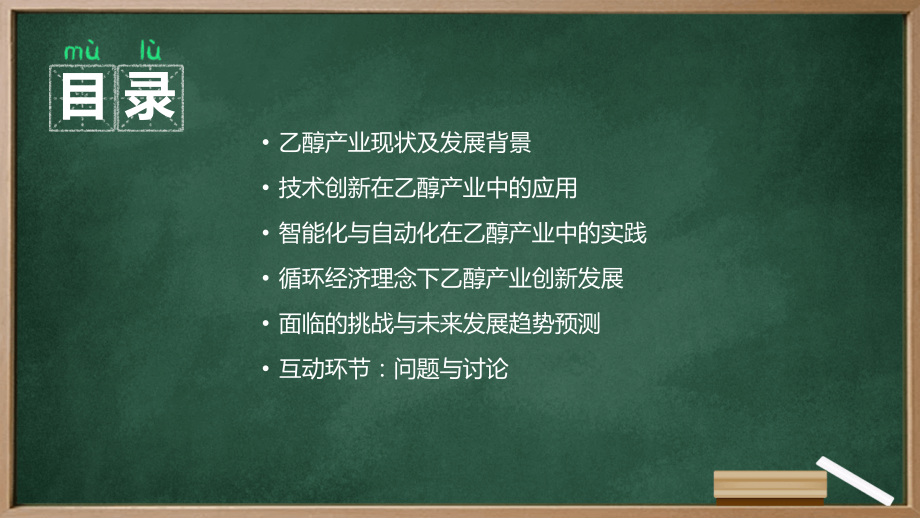 mù lù
目录

• 乙醇产业现状及发展背景
• 技术创新在乙醇产业中的应用
• 智能化与自动化在乙醇产业中的实践
• 循环经济理念下乙醇产业创新发展
• 面临的挑战与未来发展趋势预测
• 互动环节：问题与讨论